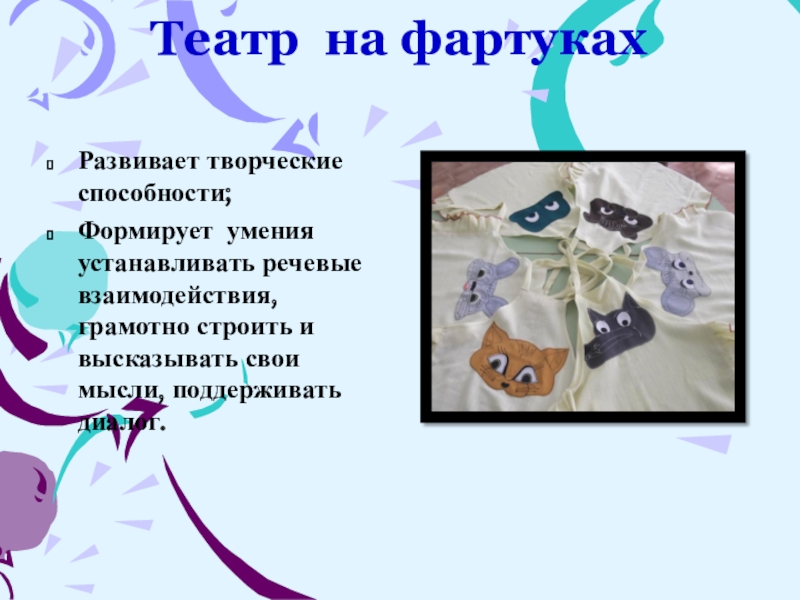 Театр на фартуках

Развивает творческие способности;

Формирует умения устанавливать речевые взаимодействия, грамотно строить и высказывать свои мысли, поддерживать диалог.